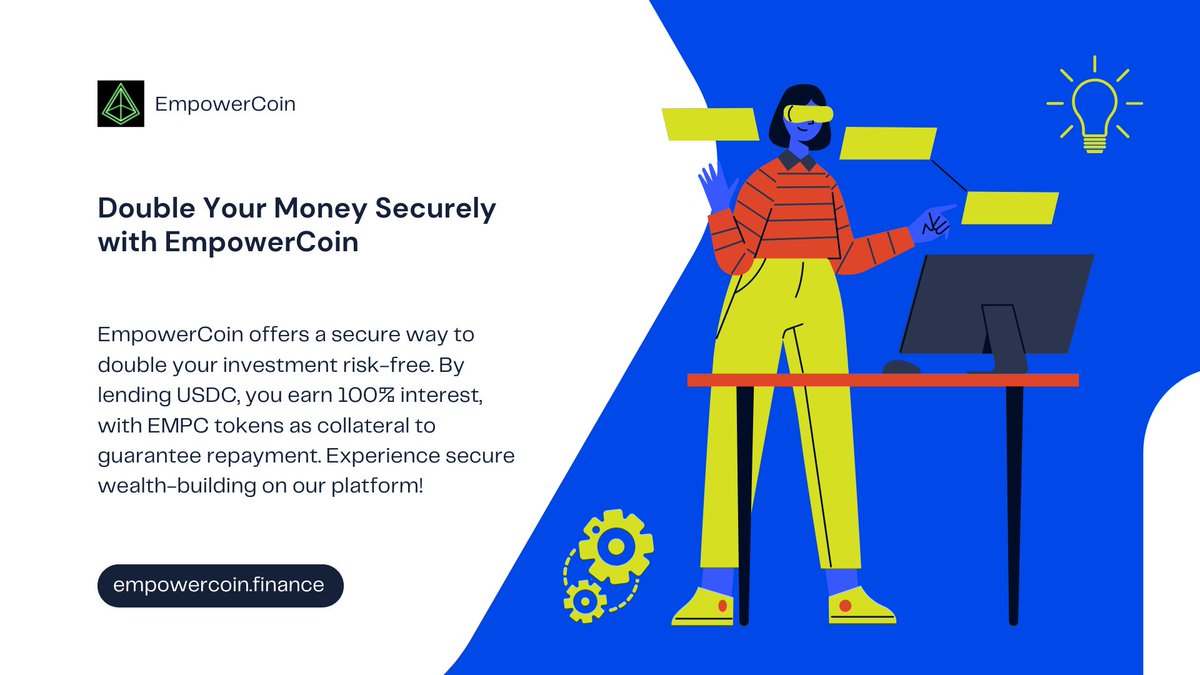 EmpowerCoin

Double Your Money Securely with EmpowerCoin

EmpowerCoin offers a secure way to double your investment risk-free. By lending USDC, you earn 100% interest, with EMPC tokens as collateral to guarantee repayment. Experience secure wealth-building on our platform!

empowercoin.finance